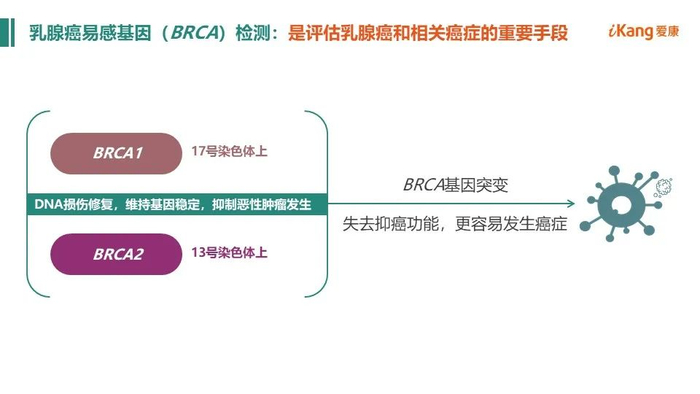 乳腺癌易感基因（BRCA）检测：是评估乳腺癌和相关癌症的重要手段

iKang 爱康

BRCA1

17号染色体上

DNA损伤修复，维持基因稳定，抑制恶性肿瘤发生

BRCA2

13号染色体上

BRCA基因突变

失去抑癌功能，更容易发生癌症